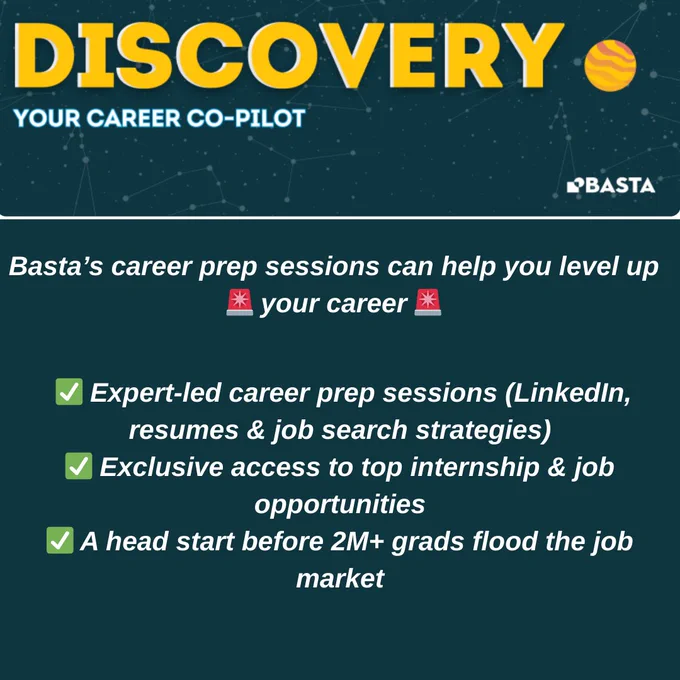 DISCOVERY

YOUR CAREER CO-PILOT

BASTA

Basta's career prep sessions can help you level up 🚨 your career 🚨

✅ Expert-led career prep sessions (LinkedIn, resumes & job search strategies)
✅ Exclusive access to top internship & job opportunities
✅ A head start before 2M+ grads flood the job market